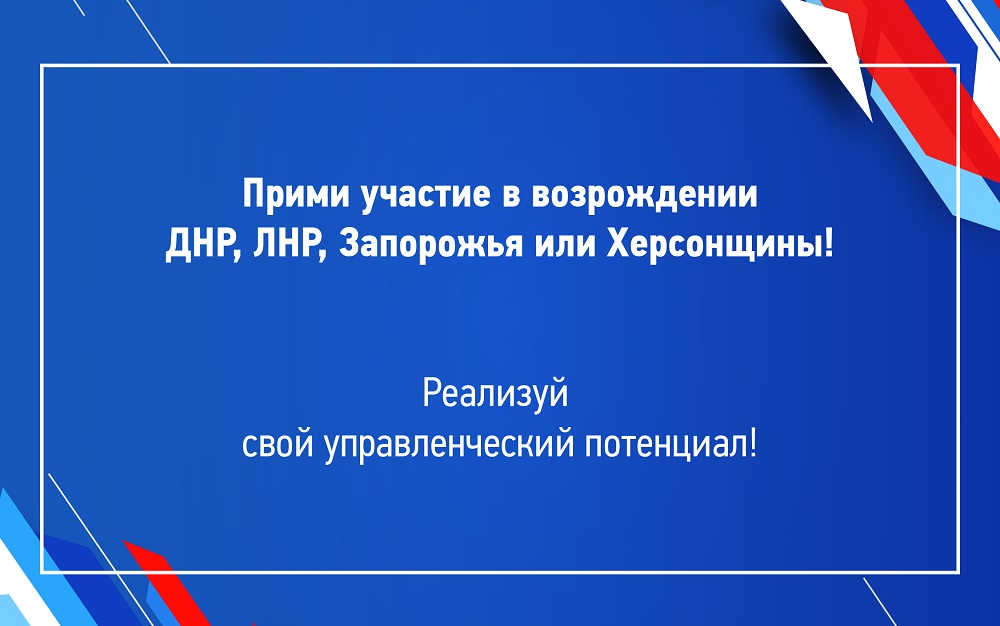 Прими участие в возрождении ДНР, ЛНР, Запорожья или Херсонщины!

Реализуй свой управленческий потенциал!